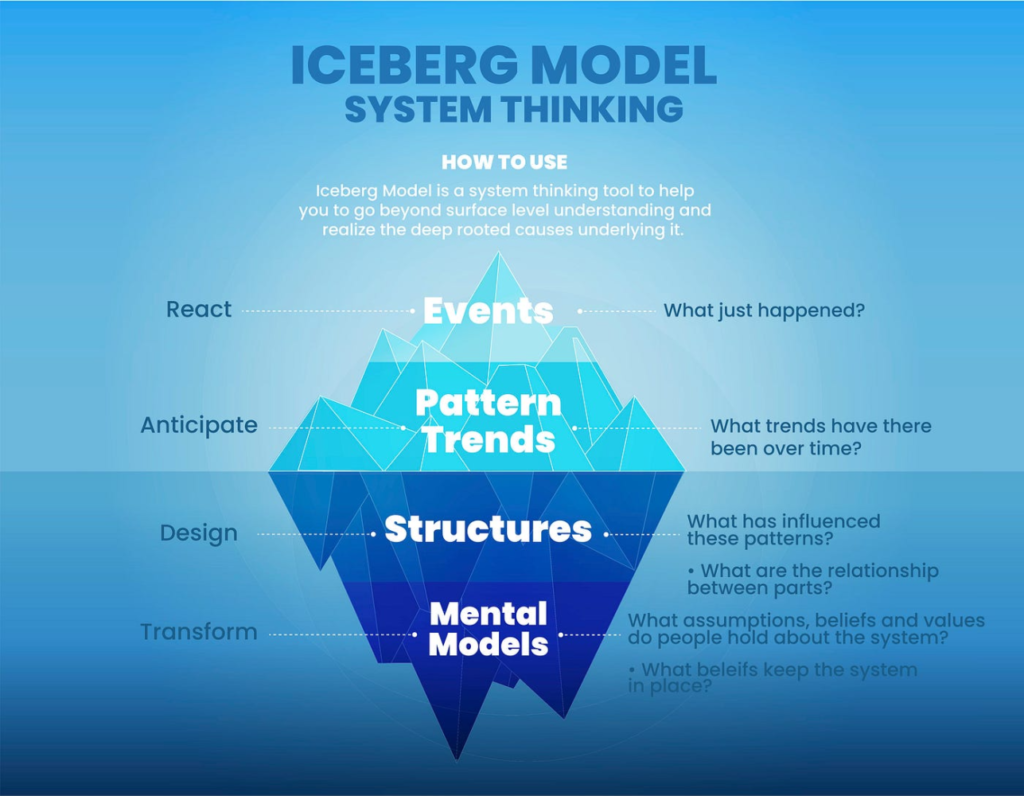 ICEBERG MODEL
SYSTEM THINKING

HOW TO USE

Iceberg Model is a system thinking tool to help you to go beyond surface level understanding and realize the deep rooted causes underlying it.

React

Events

What just happened?

Anticipate

Pattern Trends

What trends have there been over time?

Design

Structures

What has influenced these patterns?

• What are the relationship between parts?

Transform

Mental Models

What assumptions, beliefs and values do people hold about the system?

• What beleifs keep the system in place?